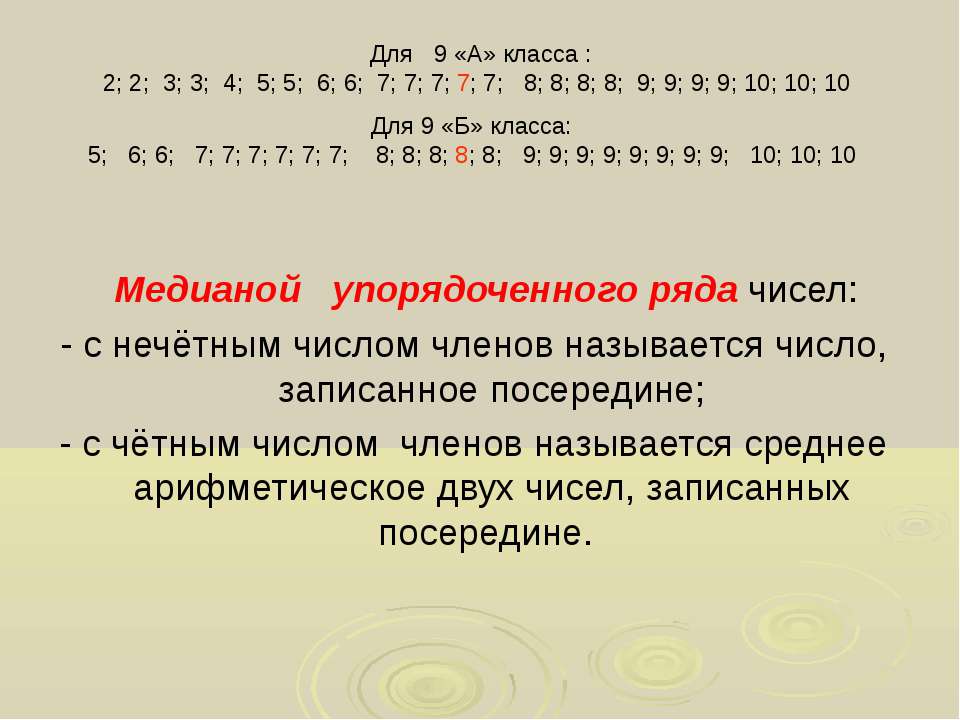 Для 9 «А» класса :
2; 2; 3; 3; 4; 5; 5; 6; 6; 7; 7; 7; 7; 7; 8; 8; 8; 8; 9; 9; 9; 9; 10; 10; 10

Для 9 «Б» класса:
5; 6; 6; 7; 7; 7; 7; 7; 7; 8; 8; 8; 8; 8; 9; 9; 9; 9; 9; 9; 9; 9; 10; 10; 10

Медианой упорядоченного ряда чисел:
- с нечётным числом членов называется число, записанное посередине;
- с чётным числом членов называется среднее арифметическое двух чисел, записанных посередине.